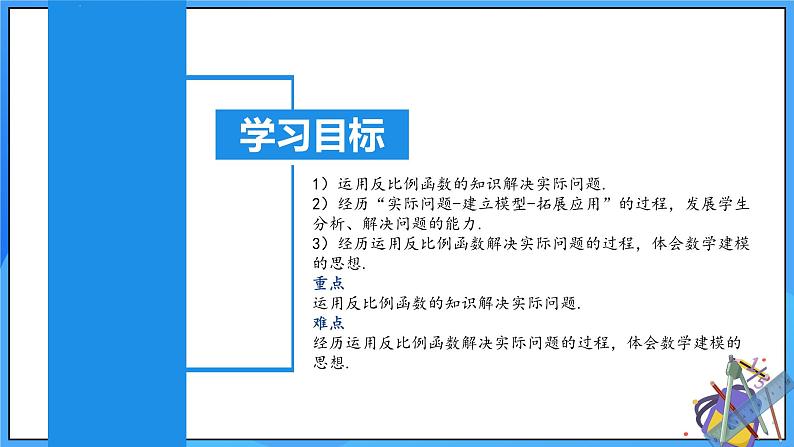 学习目标

1）运用反比例函数的知识解决实际问题.
2）经历“实际问题-建立模型-拓展应用”的过程，发展学生分析、解决问题的能力.
3）经历运用反比例函数解决实际问题的过程，体会数学建模的思想.

重点
运用反比例函数的知识解决实际问题.

难点
经历运用反比例函数解决实际问题的过程，体会数学建模的思想.